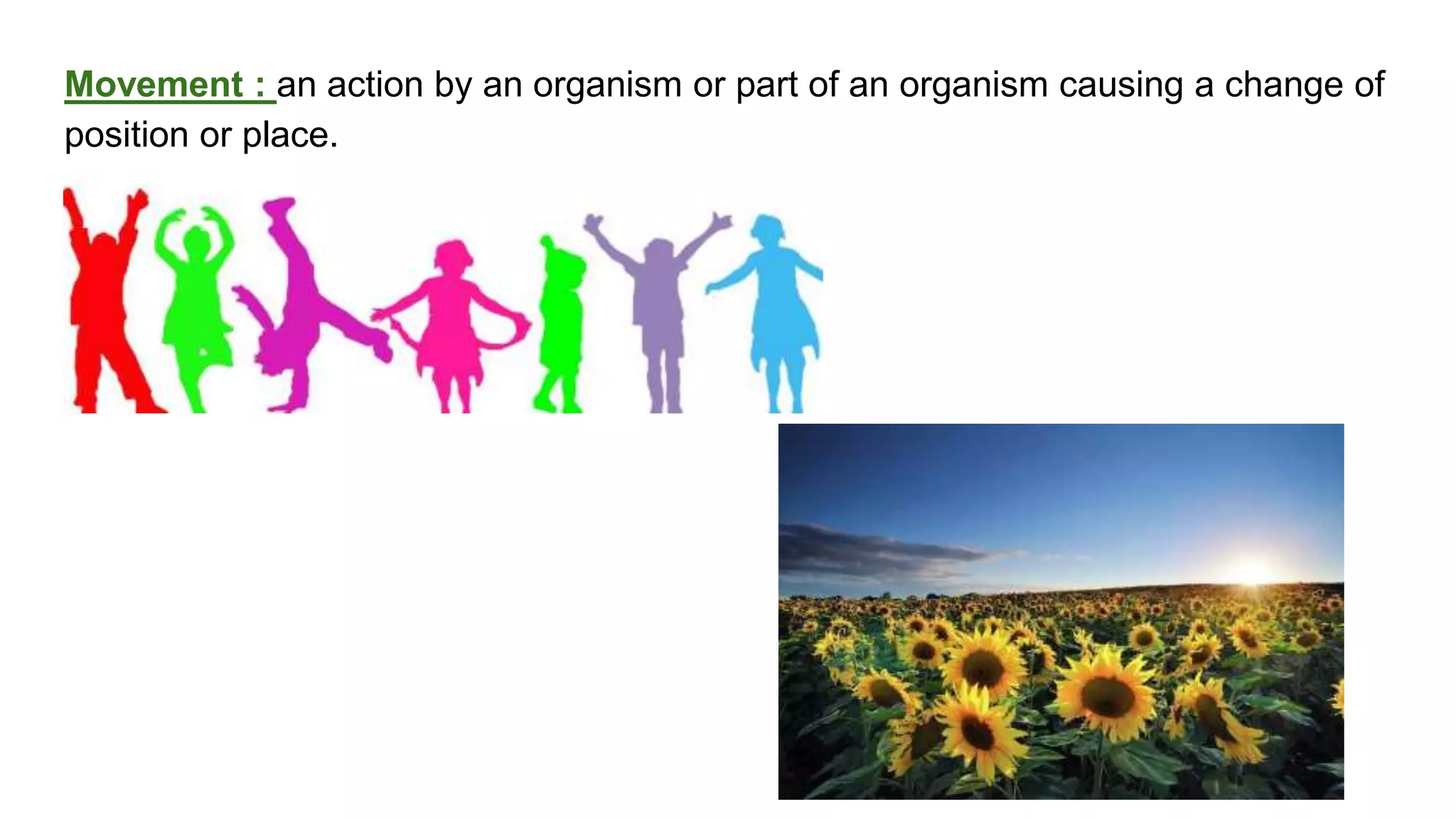 Movement : an action by an organism or part of an organism causing a change of position or place.